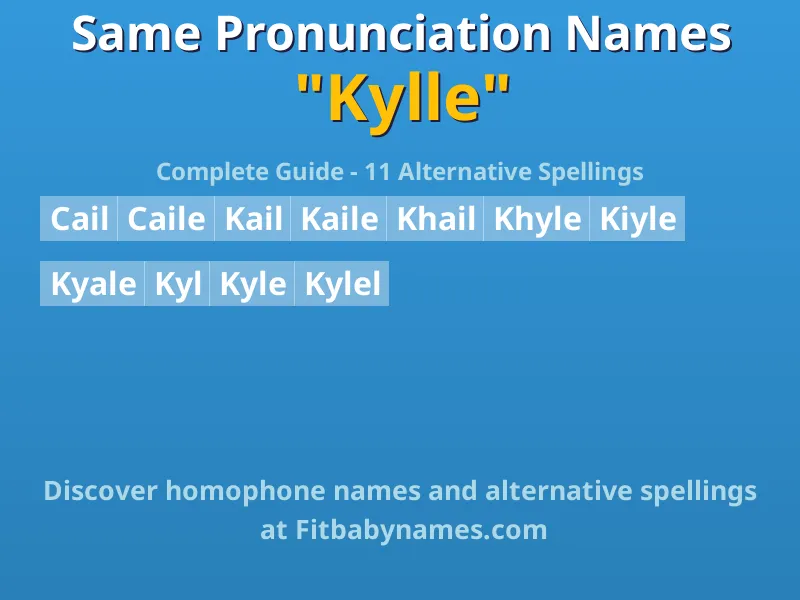 Same Pronunciation Names
"Kylle"

Complete Guide - 11 Alternative Spellings

Cail Caile Kail Kaile Khail Khyle Kiyle

Kyale Kyl Kyle Kylel

Discover homophone names and alternative spellings at Fitbabynames.com